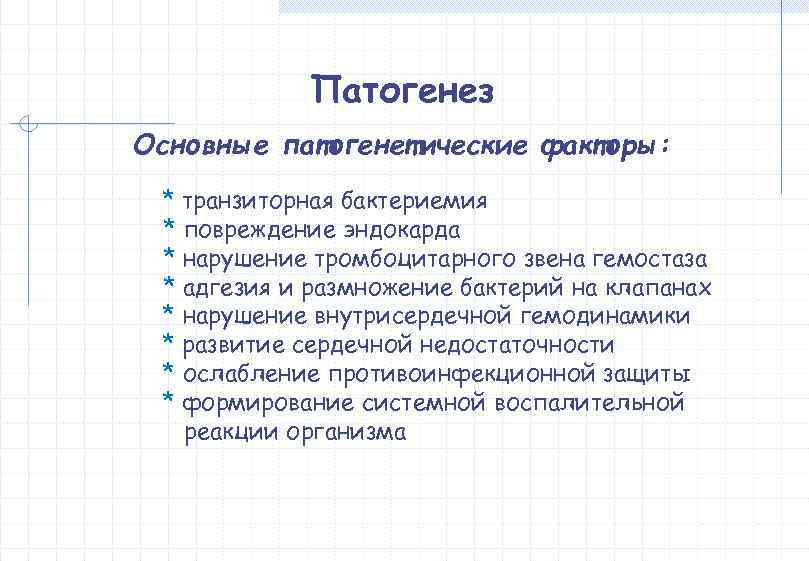 Патогенез

Основные патогенетические факторы:

* транзиторная бактериемия
* повреждение эндокарда
* нарушение тромбоцитарного звена гемостаза
* адгезия и размножение бактерий на клапанах
* нарушение внутрисердечной гемодинамики
* развитие сердечной недостаточности
* ослабление противоинфекционной защиты
* формирование системной воспалительной реакции организма